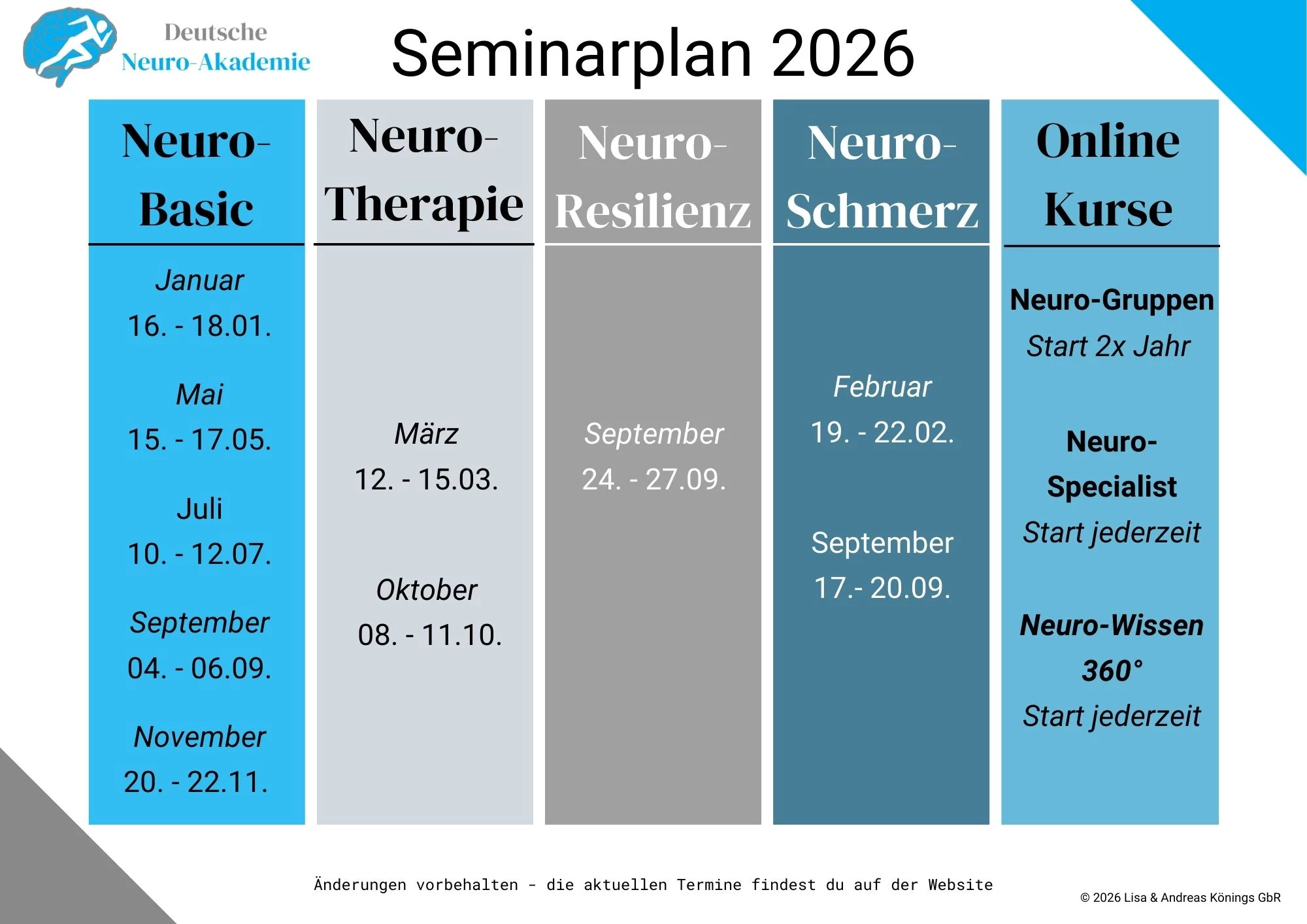 Deutsche
Neuro-Akademie

Seminarplan 2026

Neuro-Basic

Januar
16. - 18.01.

Mai
15. - 17.05.

Juli
10. - 12.07.

September
04. - 06.09.

November
20. - 22.11.

Neuro-Therapie

März
12. - 15.03.

Oktober
08. - 11.10.

Neuro-Resilienz

September
24. - 27.09.

Neuro-Schmerz

Februar
19. - 22.02.

September
17.- 20.09.

Online Kurse

Neuro-Gruppen
Start 2x Jahr

Neuro-Specialist
Start jederzeit

Neuro-Wissen 360°
Start jederzeit

Änderungen vorbehalten - die aktuellen Termine findest du auf der Website

© 2026 Lisa & Andreas Könings GbR